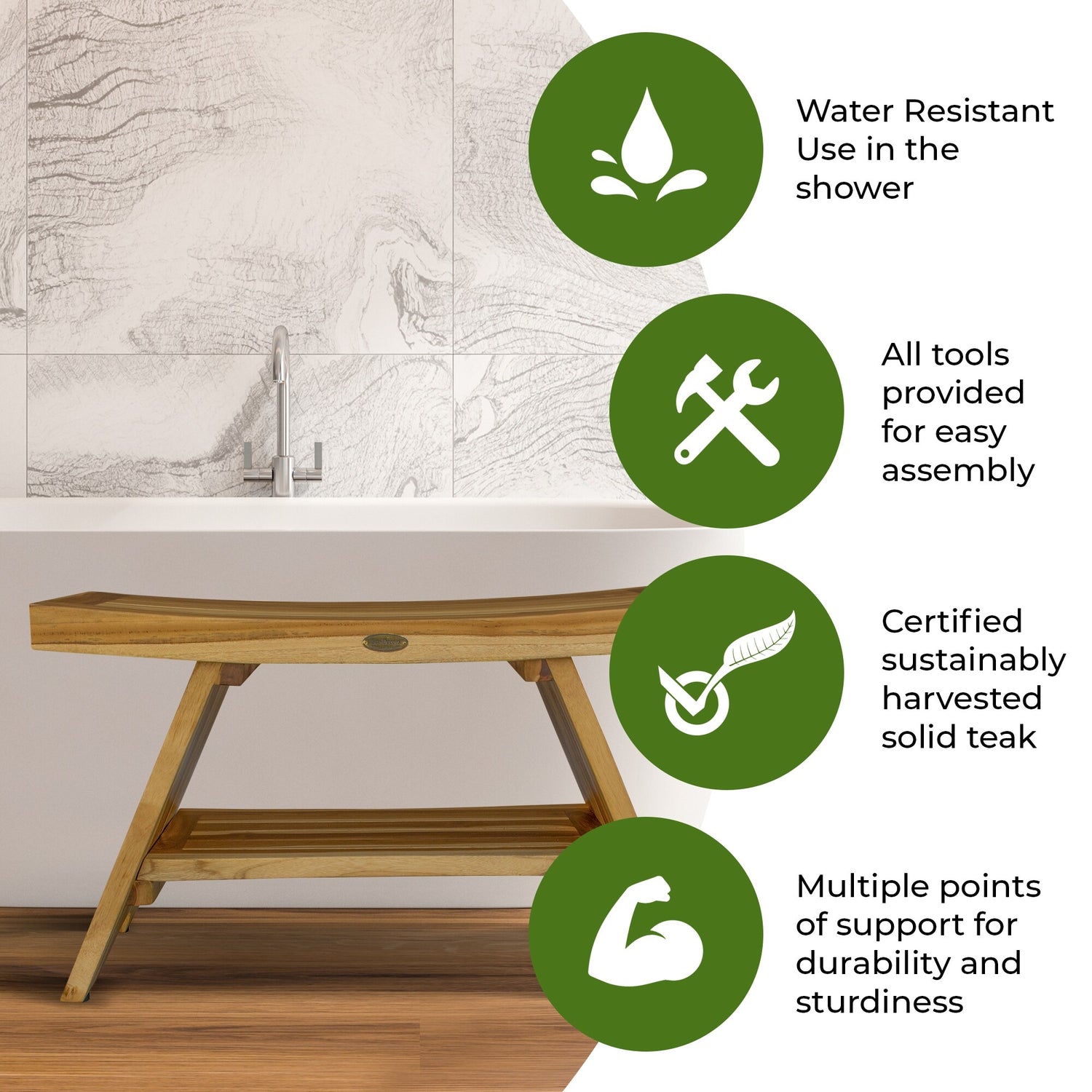 Water Resistant
Use in the shower

All tools provided for easy assembly

Certified sustainably harvested solid teak

Multiple points of support for durability and sturdiness